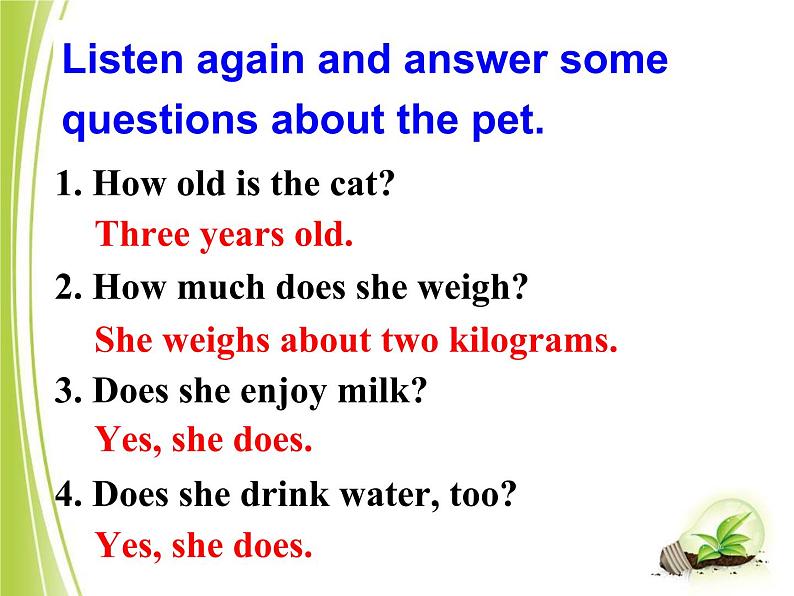 Listen again and answer some questions about the pet.

1. How old is the cat?

Three years old.

2. How much does she weigh?

She weighs about two kilograms.

3. Does she enjoy milk?

Yes, she does.

4. Does she drink water, too?

Yes, she does.